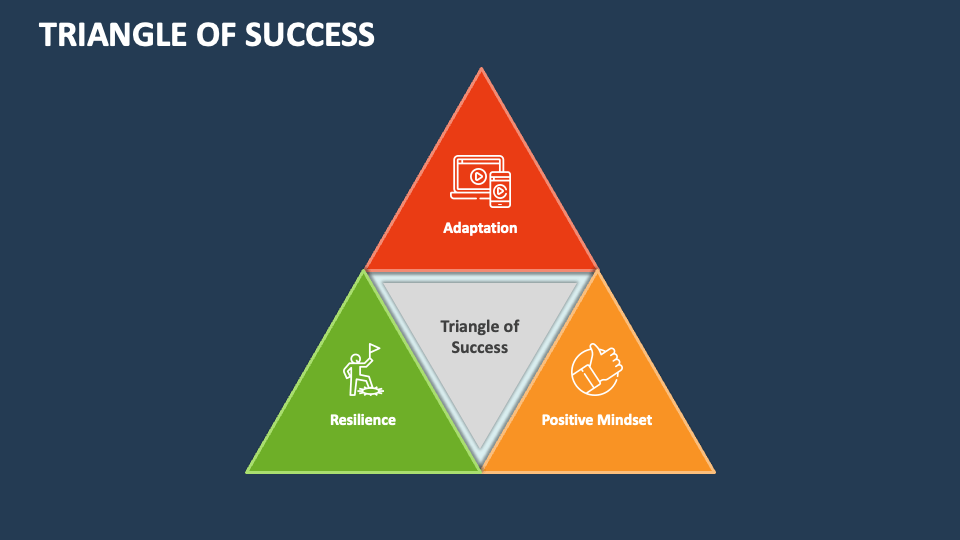 TRIANGLE OF SUCCESS

Adaptation

Triangle of Success

Resilience

Positive Mindset